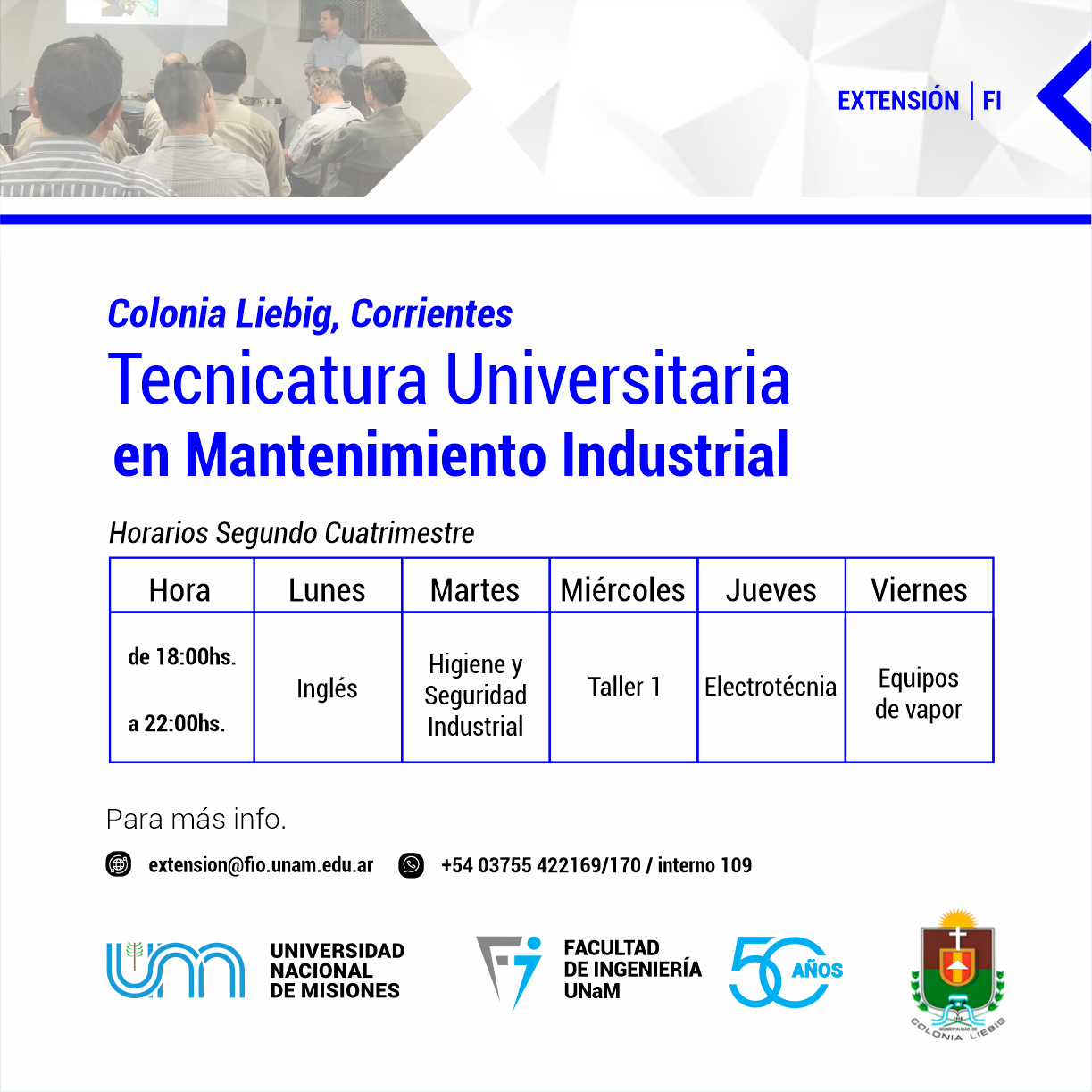 EXTENSIÓN | FI

Colonia Liebig, Corrientes
Tecnicatura Universitaria
en Mantenimiento Industrial

Horarios Segundo Cuatrimestre

| Hora | Lunes | Martes | Miércoles | Jueves | Viernes |
|---|---|---|---|---|---|
| de 18:00hs. a 22:00hs. | Inglés | Higiene y Seguridad Industrial | Taller 1 | Electrotécnia | Equipos de vapor |

Para más info.

extension@fio.unam.edu.ar +54 03755 422169/170 / interno 109

UNIVERSIDAD NACIONAL DE MISIONES

FACULTAD DE INGENIERÍA UNaM

50 AÑOS

MUNICIPALIDAD DE COLONIA LIEBIG